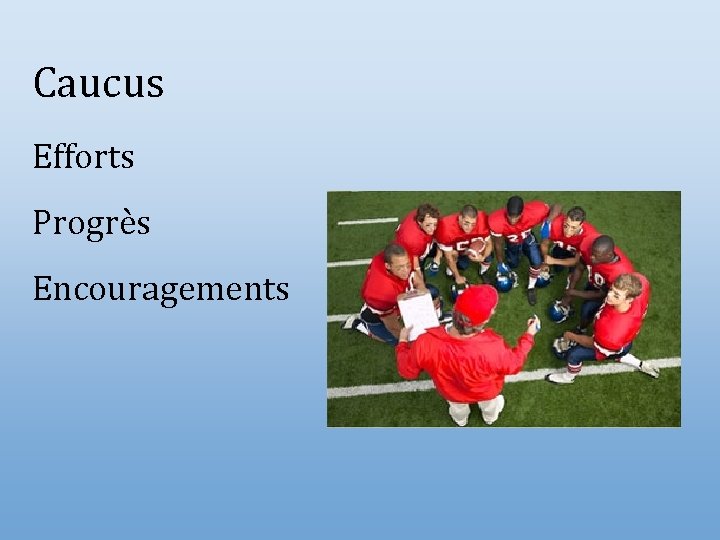 Caucus

Efforts

Progrès

Encouragements